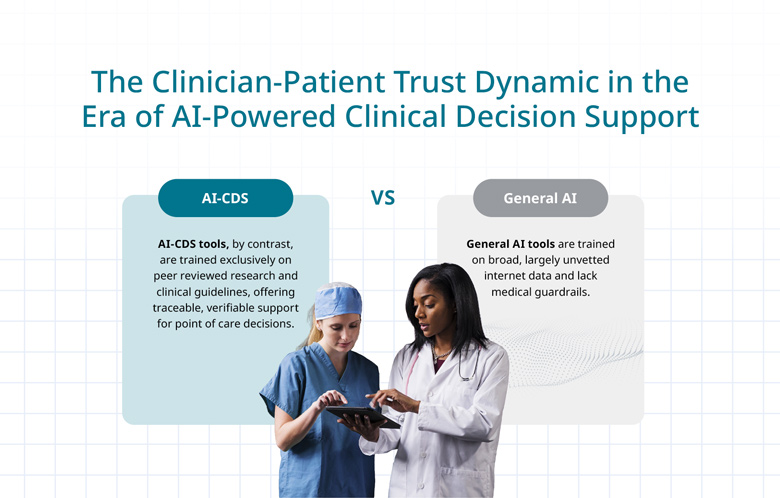 The Clinician-Patient Trust Dynamic in the Era of AI-Powered Clinical Decision Support

AI-CDS

VS

General AI

AI-CDS tools, by contrast, are trained exclusively on peer reviewed research and clinical guidelines, offering traceable, verifiable support for point of care decisions.

General AI tools are trained on broad, largely unvetted internet data and lack medical guardrails.